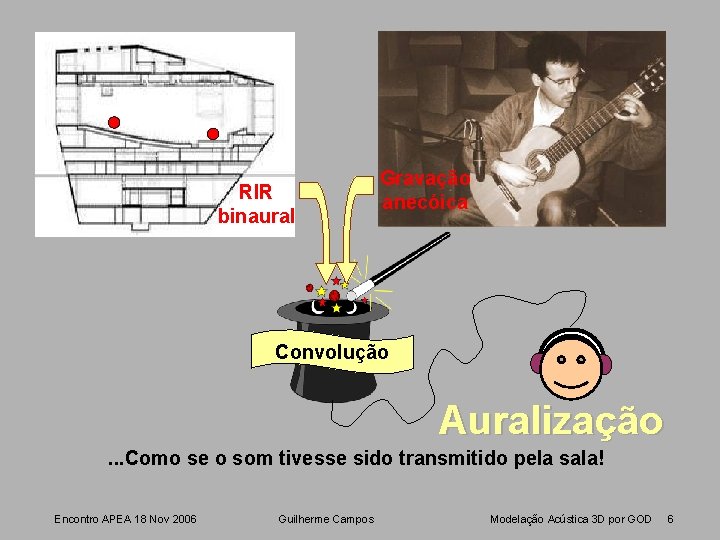 RIR binaural

Gravação anecóica

Convolução

Auralização

...Como se o som tivesse sido transmitido pela sala!

Encontro APEA 18 Nov 2006

Guilherme Campos

Modelação Acústica 3D por GOD 6